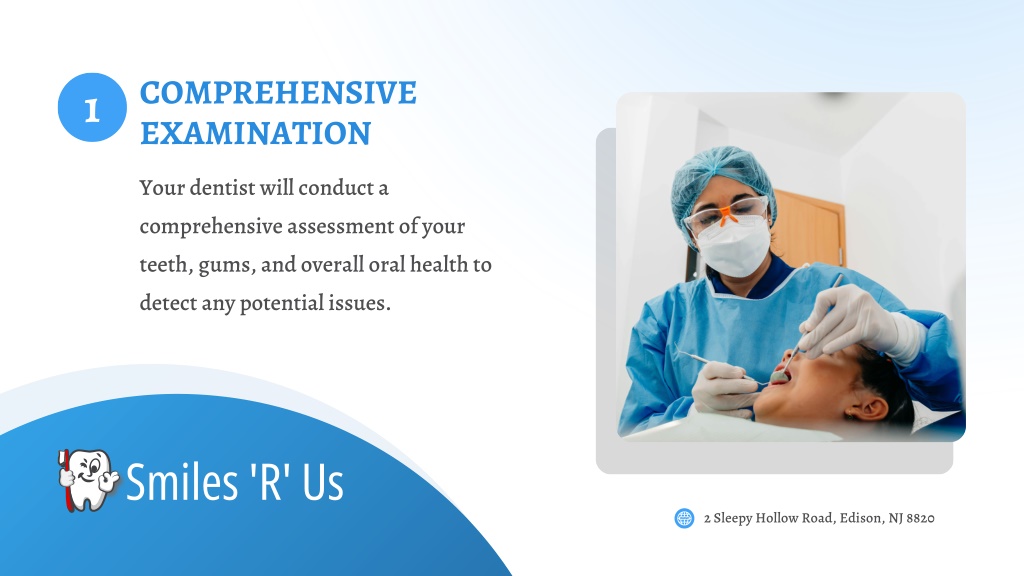 1

COMPREHENSIVE EXAMINATION

Your dentist will conduct a comprehensive assessment of your teeth, gums, and overall oral health to detect any potential issues.

Smiles 'R' Us

2 Sleepy Hollow Road, Edison, NJ 8820